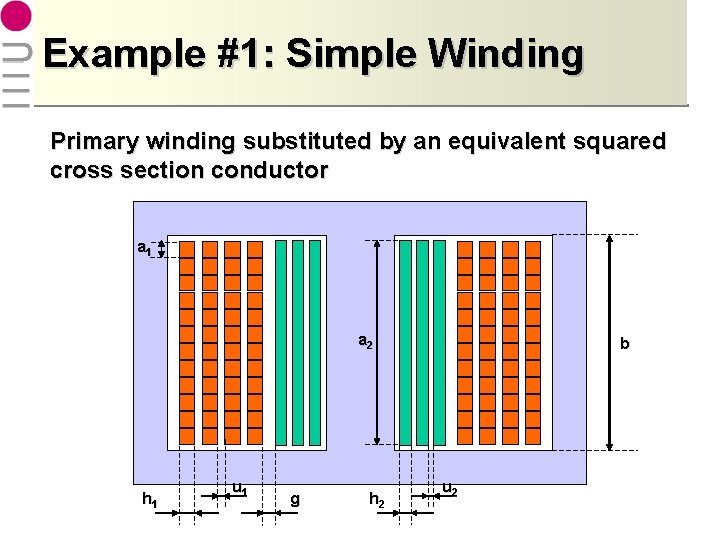 Example #1: Simple Winding

Primary winding substituted by an equivalent squared cross section conductor

$a_1$

$a_2$

b

$h_1$

$u_1$

g

$h_2$

$u_2$